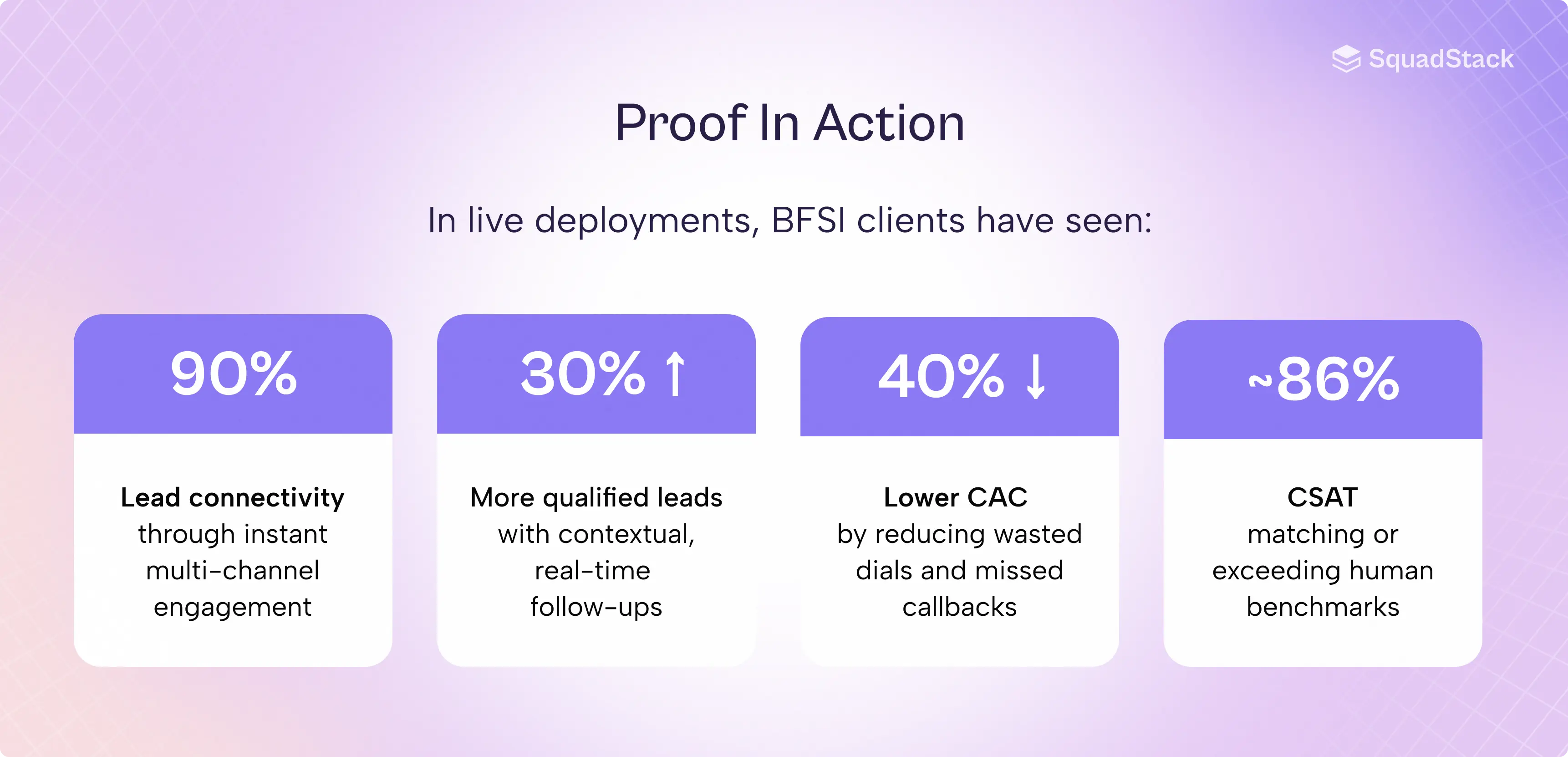 SquadStack

Proof In Action

In live deployments, BFSI clients have seen:

90%

Lead connectivity through instant multi-channel engagement

30% ↑

More qualified leads with contextual, real-time follow-ups

40% ↓

Lower CAC by reducing wasted dials and missed callbacks

~86%

CSAT matching or exceeding human benchmarks